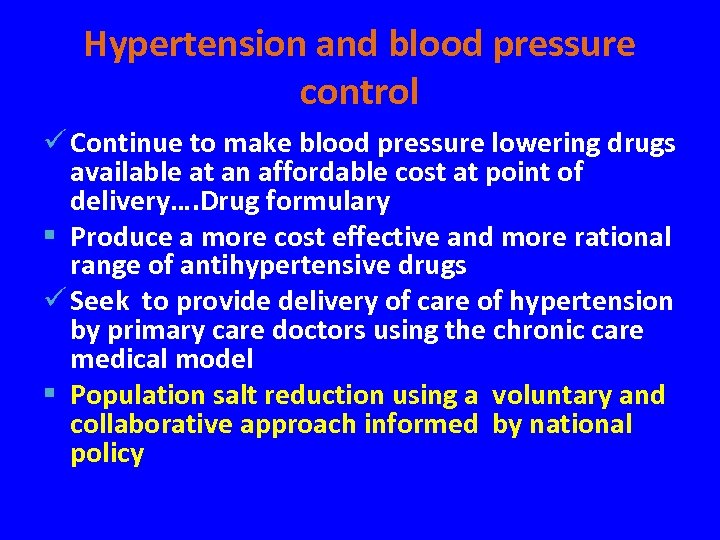 Hypertension and blood pressure control

✓ Continue to make blood pressure lowering drugs available at an affordable cost at point of delivery….Drug formulary

▪ Produce a more cost effective and more rational range of antihypertensive drugs

✓ Seek to provide delivery of care of hypertension by primary care doctors using the chronic care medical model

▪ Population salt reduction using a voluntary and collaborative approach informed by national policy